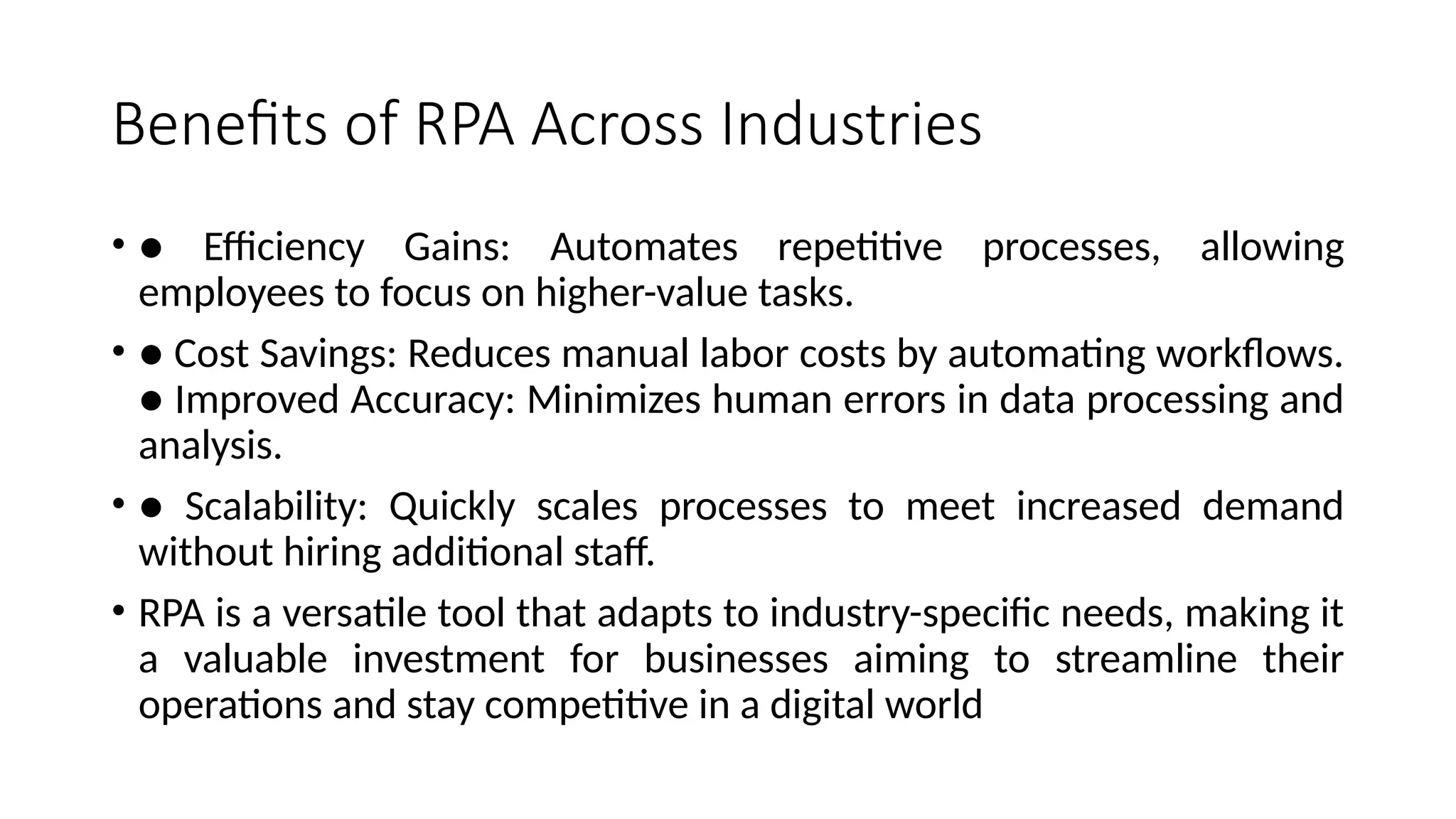 Benefits of RPA Across Industries

• ● Efficiency Gains: Automates repetitive processes, allowing employees to focus on higher-value tasks.

• ● Cost Savings: Reduces manual labor costs by automating workflows. ● Improved Accuracy: Minimizes human errors in data processing and analysis.

• ● Scalability: Quickly scales processes to meet increased demand without hiring additional staff.

• RPA is a versatile tool that adapts to industry-specific needs, making it a valuable investment for businesses aiming to streamline their operations and stay competitive in a digital world